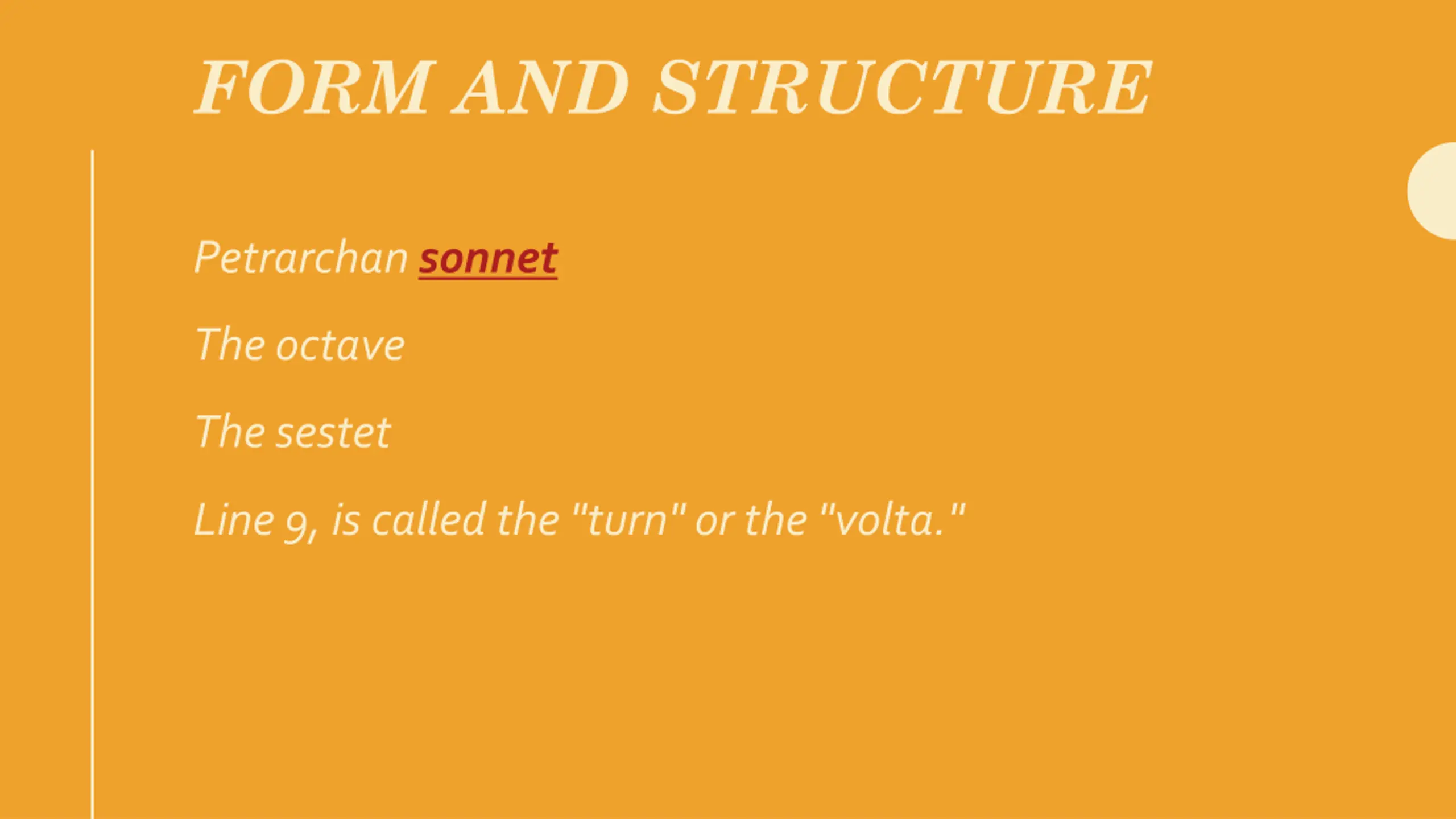 FORM AND STRUCTURE

Petrarchan sonnet

The octave

The sestet

Line 9, is called the "turn" or the "volta."